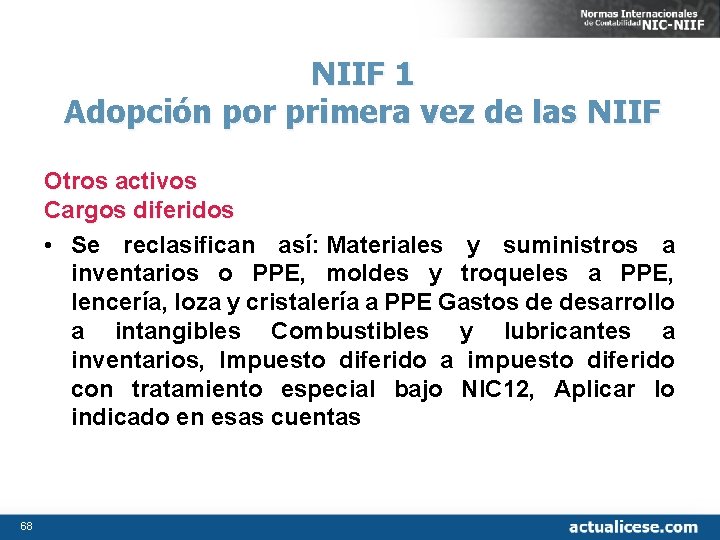 Normas Internacionales de Contabilidad NIC-NIIF

NIIF 1
Adopción por primera vez de las NIIF

Otros activos
Cargos diferidos

• Se reclasifican así: Materiales y suministros a inventarios o PPE, moldes y troqueles a PPE, lencería, loza y cristalería a PPE Gastos de desarrollo a intangibles Combustibles y lubricantes a inventarios, Impuesto diferido a impuesto diferido con tratamiento especial bajo NIC12, Aplicar lo indicado en esas cuentas

68

actualicese.com